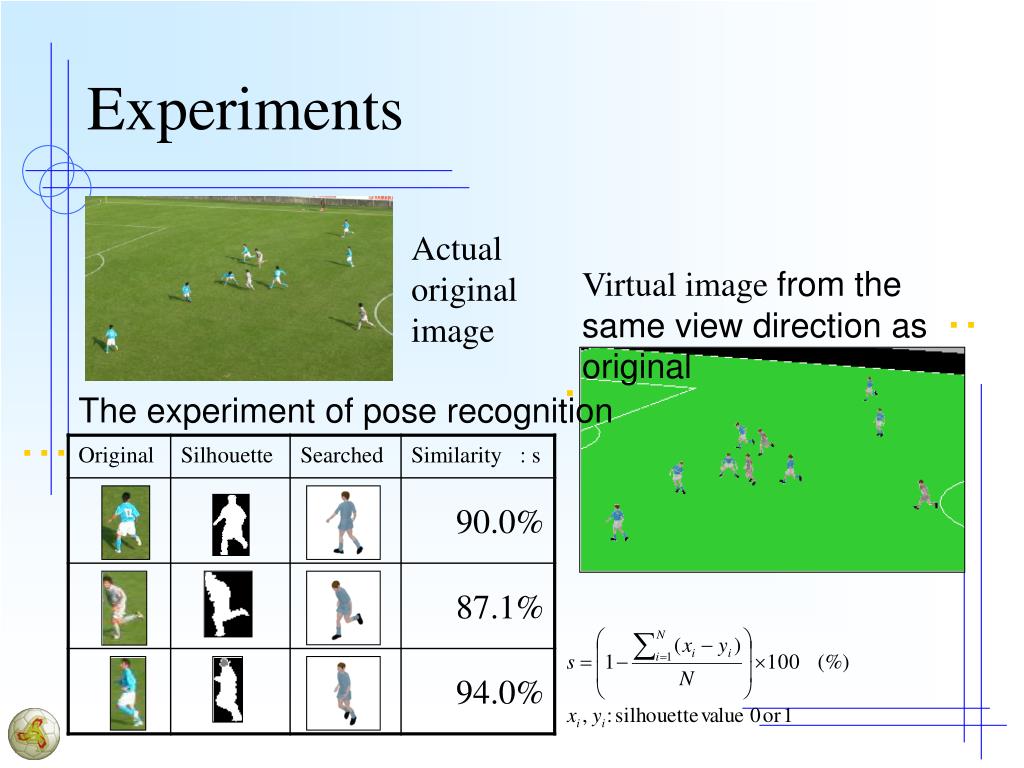 Experiments

Actual original image

Virtual image from the same view direction as original

The experiment of pose recognition

| Original | Silhouette | Searched | Similarity : s |
|---|---|---|---|
| | | | 90.0% |
| | | | 87.1% |
| | | | 94.0% |

$s = \left(1 - \frac{\sum_{i=1}^{N}(x_i - y_i)}{N}\right) \times 100 \quad (\%)$

$x_i, y_i$: silhouette value 0 or 1